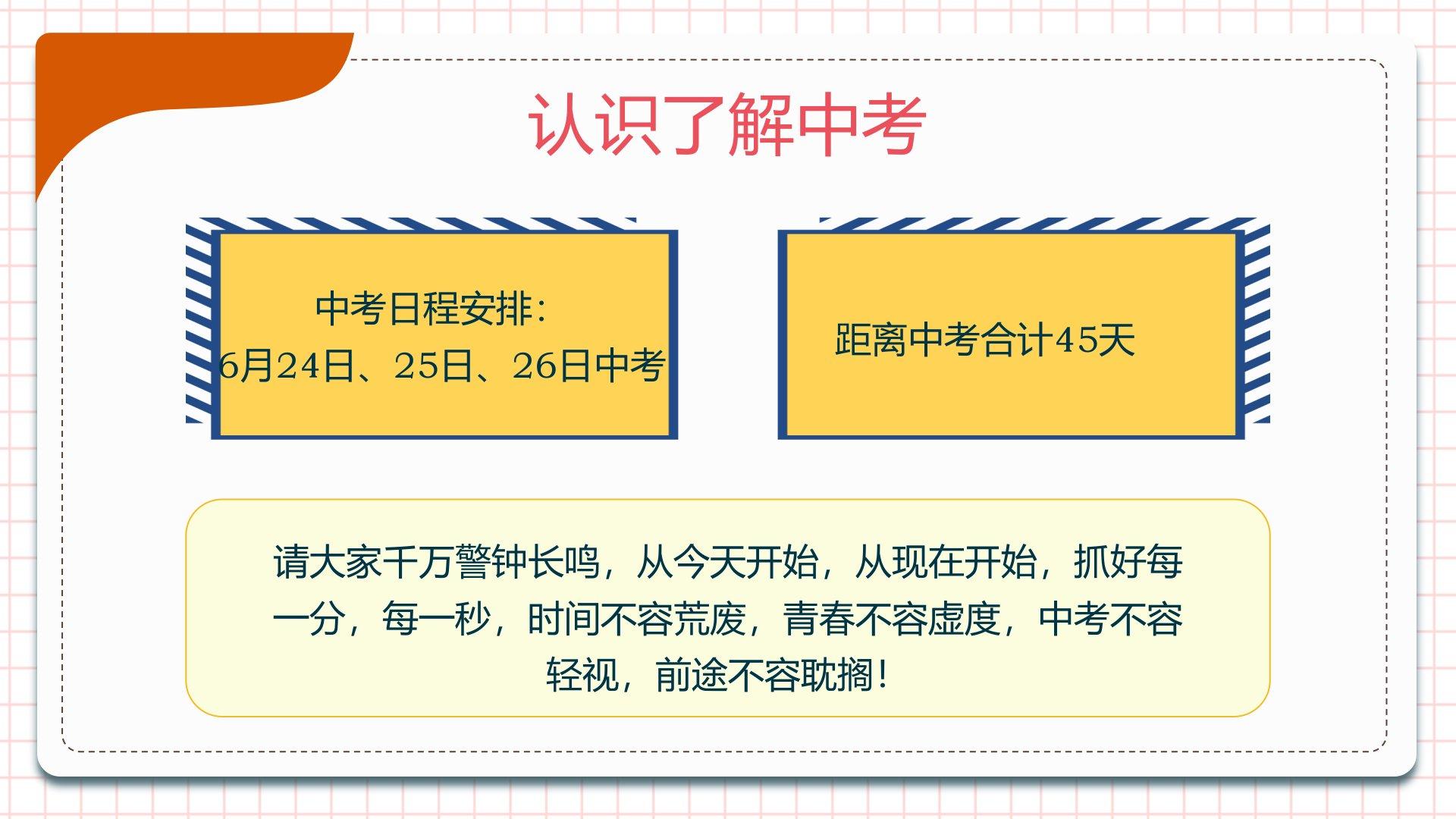 认识了解中考

中考日程安排：
6月24日、25日、26日中考

距离中考合计45天

请大家千万警钟长鸣，从今天开始，从现在开始，抓好每一分，每一秒，时间不容荒废，青春不容虚度，中考不容轻视，前途不容耽搁！